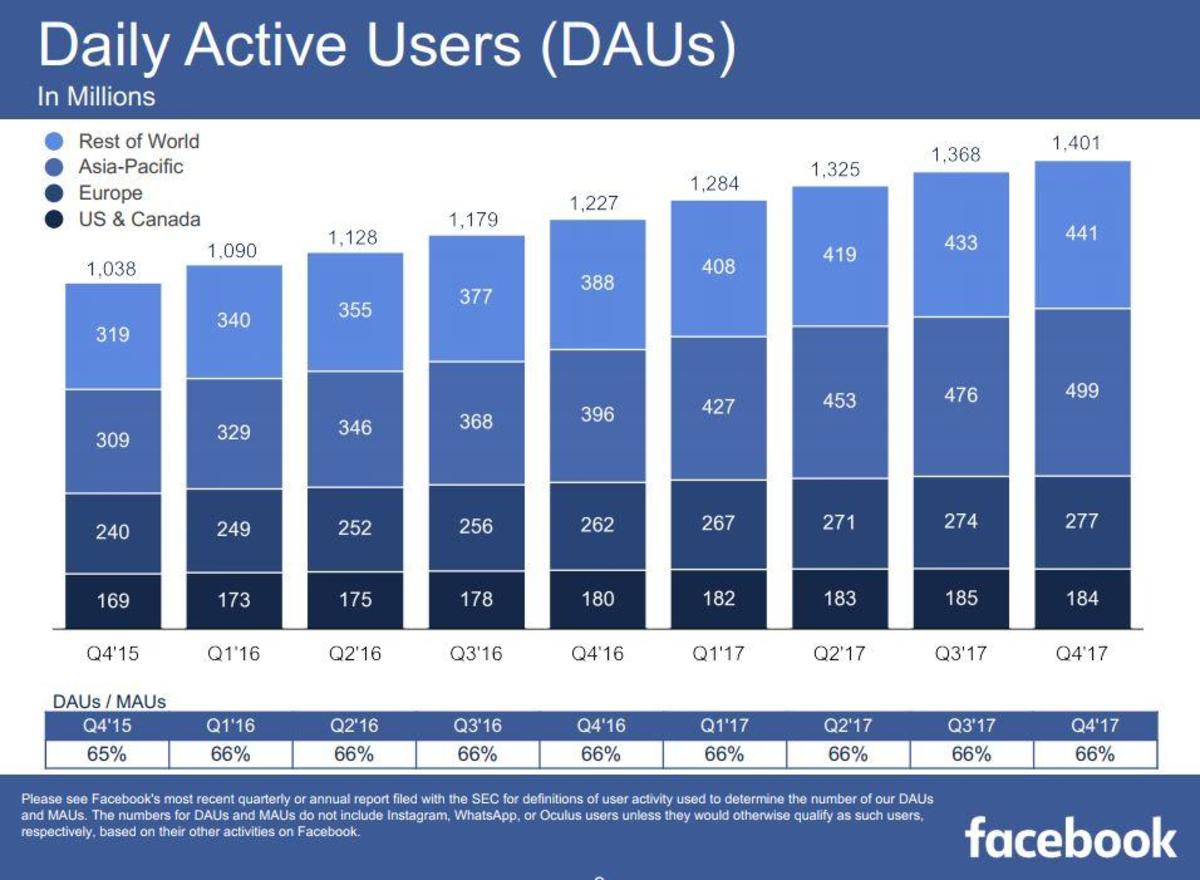 Daily Active Users (DAUs)
In Millions

Rest of World
Asia-Pacific
Europe
US & Canada

| | Q4'15 | Q1'16 | Q2'16 | Q3'16 | Q4'16 | Q1'17 | Q2'17 | Q3'17 | Q4'17 |
|---|---|---|---|---|---|---|---|---|---|
| Total | 1,038 | 1,090 | 1,128 | 1,179 | 1,227 | 1,284 | 1,325 | 1,368 | 1,401 |
| Rest of World | 319 | 340 | 355 | 377 | 388 | 408 | 419 | 433 | 441 |
| Asia-Pacific | 309 | 329 | 346 | 368 | 396 | 427 | 453 | 476 | 499 |
| Europe | 240 | 249 | 252 | 256 | 262 | 267 | 271 | 274 | 277 |
| US & Canada | 169 | 173 | 175 | 178 | 180 | 182 | 183 | 185 | 184 |

DAUs / MAUs

| Q4'15 | Q1'16 | Q2'16 | Q3'16 | Q4'16 | Q1'17 | Q2'17 | Q3'17 | Q4'17 |
|---|---|---|---|---|---|---|---|---|
| 65% | 66% | 66% | 66% | 66% | 66% | 66% | 66% | 66% |

Please see Facebook's most recent quarterly or annual report filed with the SEC for definitions of user activity used to determine the number of our DAUs and MAUs. The numbers for DAUs and MAUs do not include Instagram, WhatsApp, or Oculus users unless they would otherwise qualify as such users, respectively, based on their other activities on Facebook.

facebook